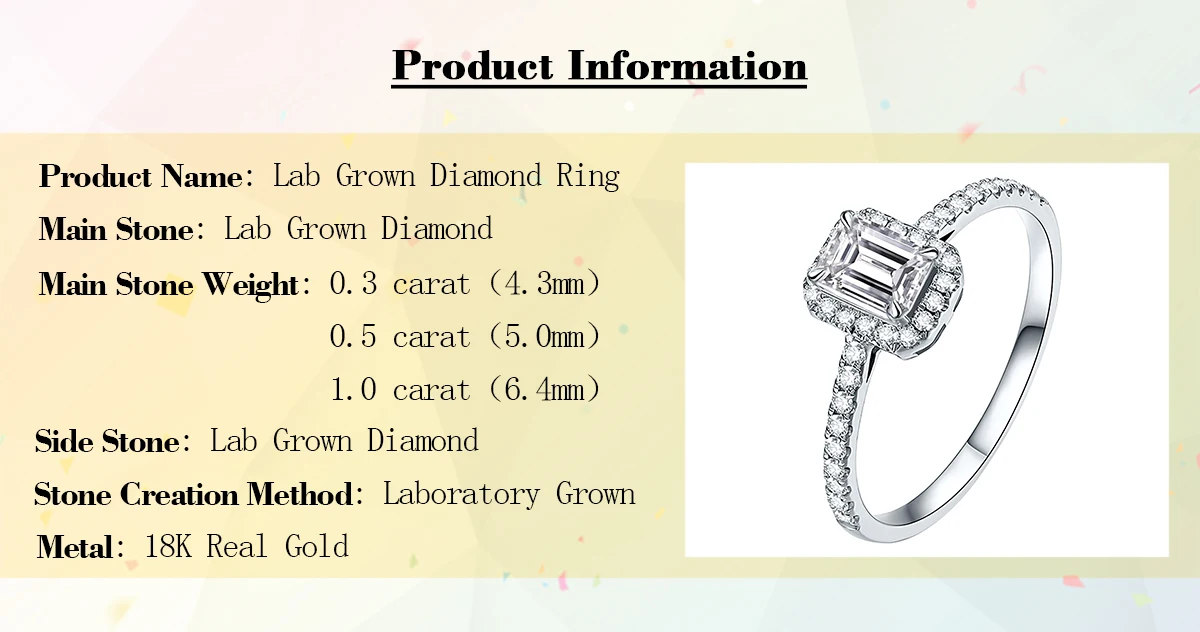 Product Information

Product Name: Lab Grown Diamond Ring

Main Stone: Lab Grown Diamond

Main Stone Weight: 0.3 carat (4.3mm)
0.5 carat (5.0mm)
1.0 carat (6.4mm)

Side Stone: Lab Grown Diamond

Stone Creation Method: Laboratory Grown

Metal: 18K Real Gold